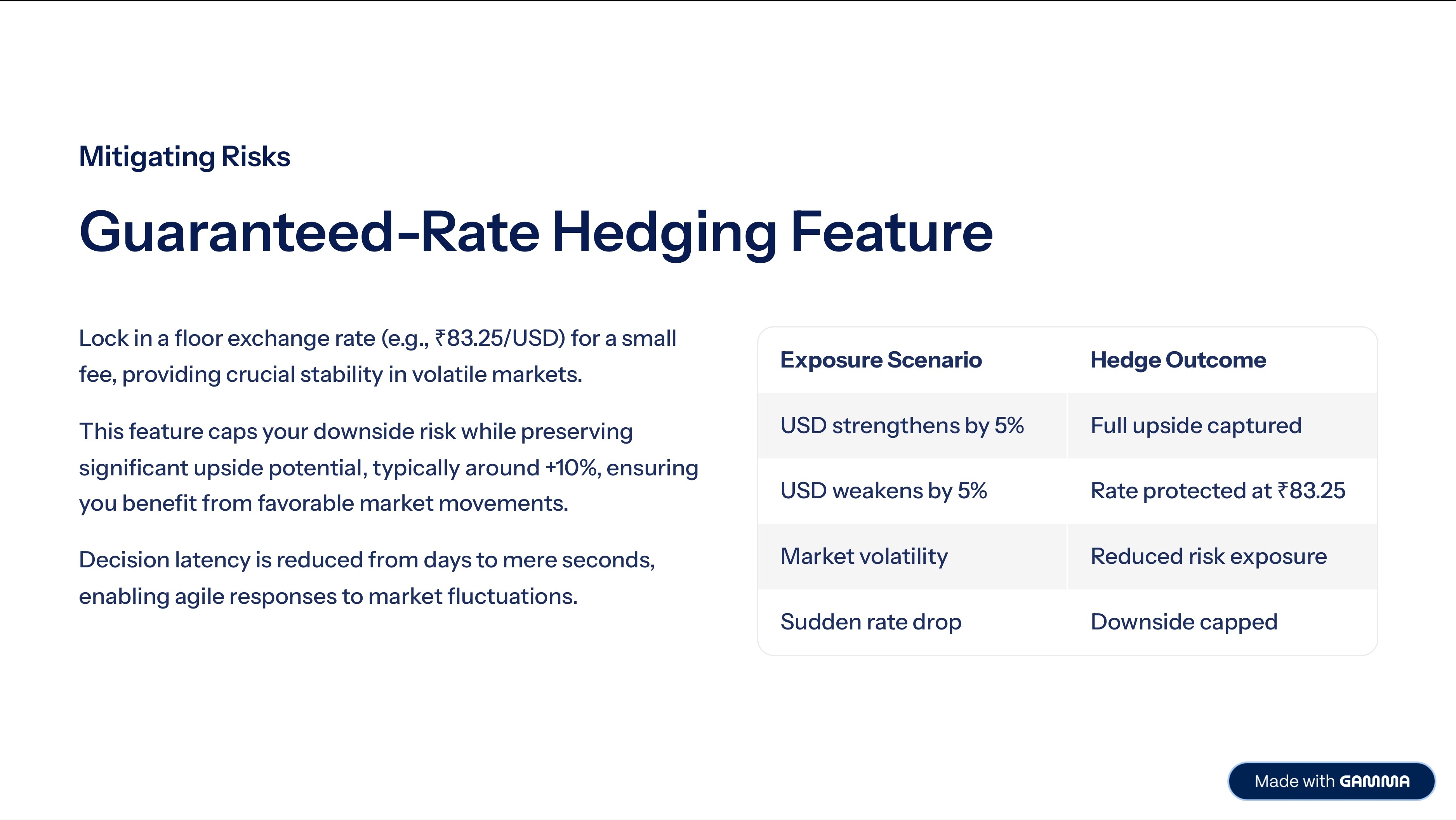 Mitigating Risks

Guaranteed-Rate Hedging Feature

Lock in a floor exchange rate (e.g., ₹83.25/USD) for a small fee, providing crucial stability in volatile markets.

This feature caps your downside risk while preserving significant upside potential, typically around +10%, ensuring you benefit from favorable market movements.

Decision latency is reduced from days to mere seconds, enabling agile responses to market fluctuations.

| Exposure Scenario | Hedge Outcome |
|---|---|
| USD strengthens by 5% | Full upside captured |
| USD weakens by 5% | Rate protected at ₹83.25 |
| Market volatility | Reduced risk exposure |
| Sudden rate drop | Downside capped |

Made with GAMMA